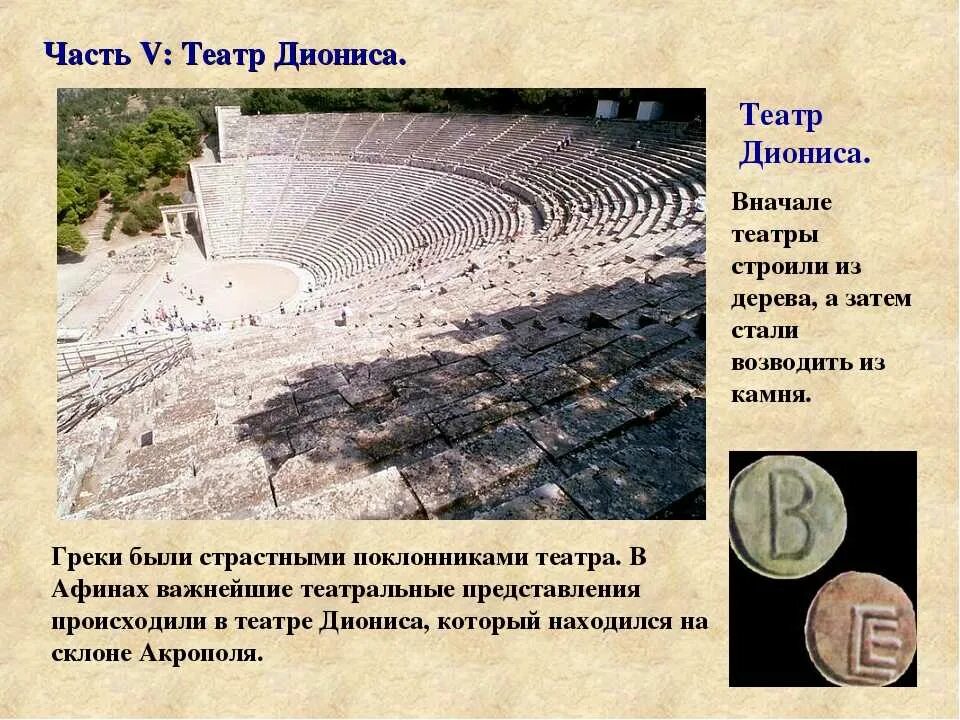 Часть V: Театр Диониса.

Театр Диониса.

Вначале театры строили из дерева, а затем стали возводить из камня.

B

E

Греки были страстными поклонниками театра. В Афинах важнейшие театральные представления происходили в театре Диониса, который находился на склоне Акрополя.